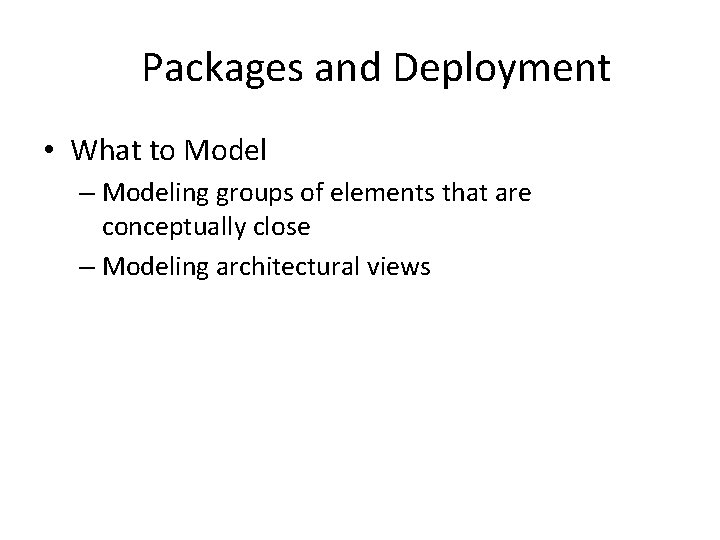 Packages and Deployment

• What to Model
  – Modeling groups of elements that are conceptually close
  – Modeling architectural views